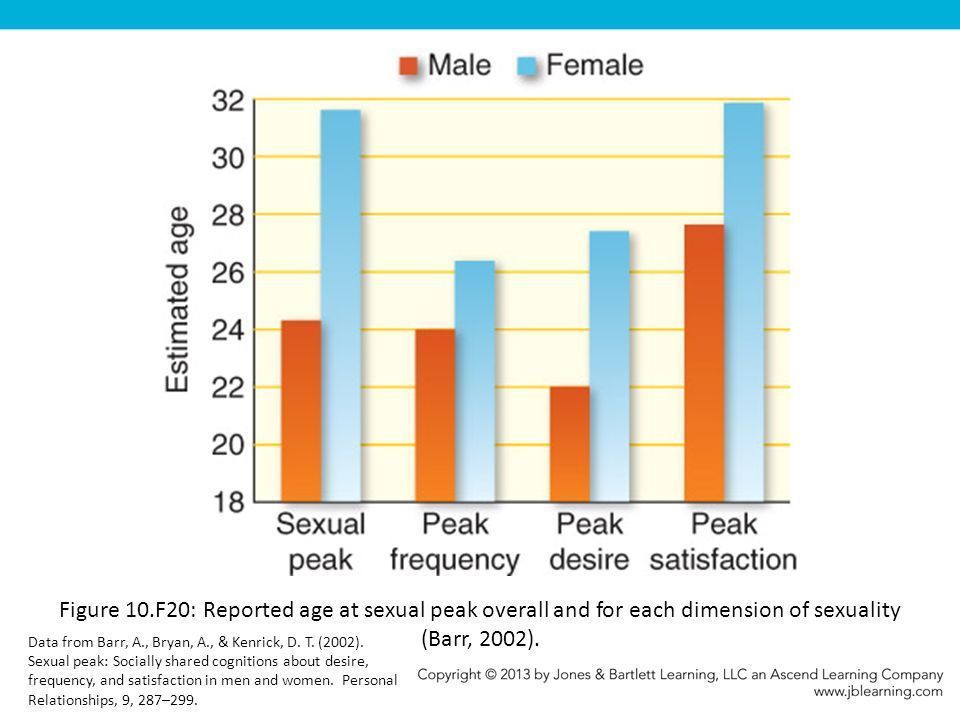 Male Female

Estimated age

32
30
28
26
24
22
20
18

Sexual peak
Peak frequency
Peak desire
Peak satisfaction

Figure 10.F20: Reported age at sexual peak overall and for each dimension of sexuality (Barr, 2002).

Data from Barr, A., Bryan, A., & Kenrick, D. T. (2002). Sexual peak: Socially shared cognitions about desire, frequency, and satisfaction in men and women. Personal Relationships, 9, 287–299.

Copyright © 2013 by Jones & Bartlett Learning, LLC an Ascend Learning Company
www.jblearning.com